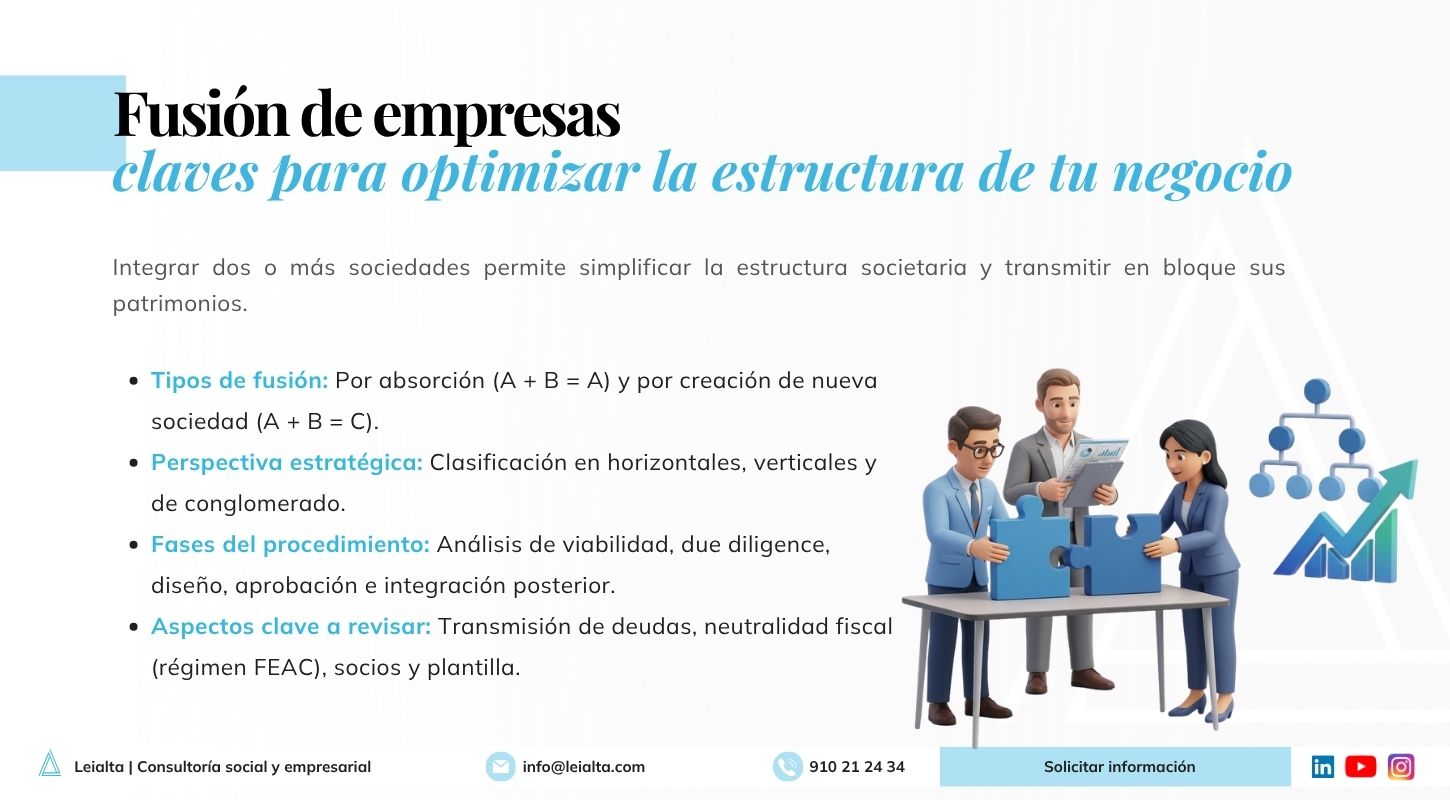 Fusión de empresas
claves para optimizar la estructura de tu negocio

Integrar dos o más sociedades permite simplificar la estructura societaria y transmitir en bloque sus patrimonios.

- Tipos de fusión: Por absorción (A + B = A) y por creación de nueva sociedad (A + B = C).
- Perspectiva estratégica: Clasificación en horizontales, verticales y de conglomerado.
- Fases del procedimiento: Análisis de viabilidad, due diligence, diseño, aprobación e integración posterior.
- Aspectos clave a revisar: Transmisión de deudas, neutralidad fiscal (régimen FEAC), socios y plantilla.

Leialta | Consultoría social y empresarial
info@leialta.com
910 21 24 34
Solicitar información